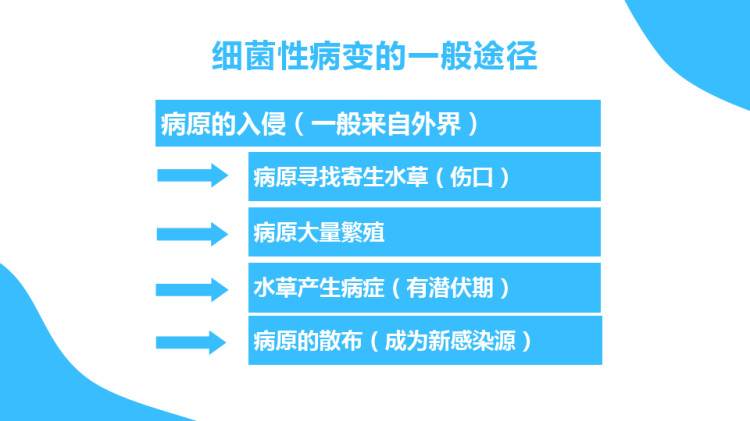 细菌性病变的一般途径

病原的入侵（一般来自外界）

病原寻找寄生水草（伤口）

病原大量繁殖

水草产生病症（有潜伏期）

病原的散布（成为新感染源）